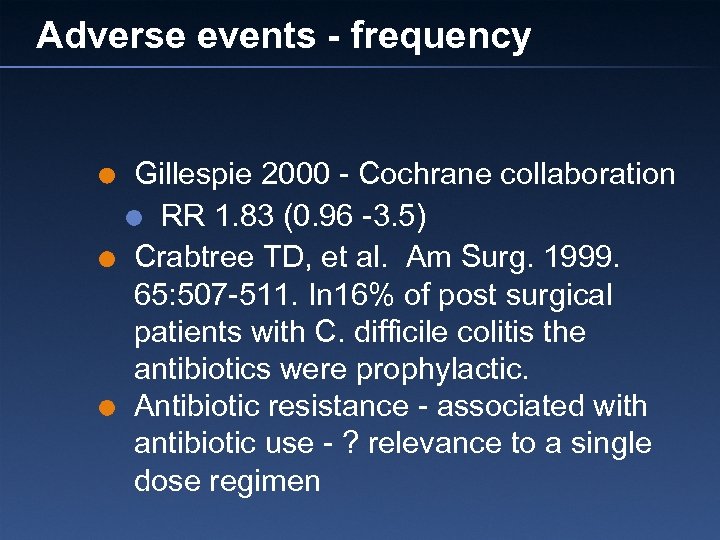 Adverse events - frequency

- Gillespie 2000 - Cochrane collaboration
  - RR 1.83 (0.96 -3.5)
- Crabtree TD, et al. Am Surg. 1999. 65:507-511. In16% of post surgical patients with C. difficile colitis the antibiotics were prophylactic.
- Antibiotic resistance - associated with antibiotic use - ? relevance to a single dose regimen